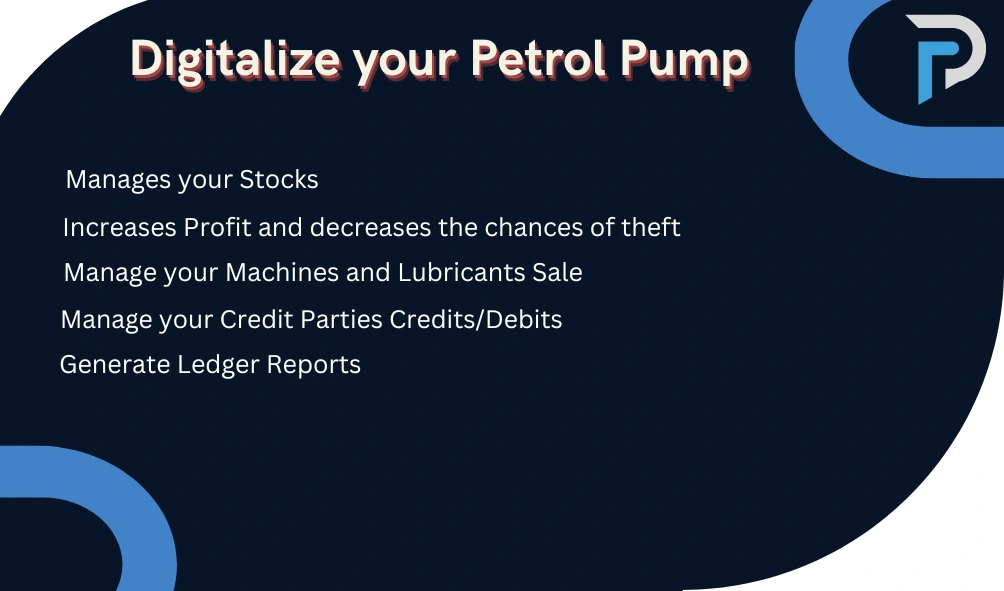 Digitalize your Petrol Pump

Manages your Stocks

Increases Profit and decreases the chances of theft

Manage your Machines and Lubricants Sale

Manage your Credit Parties Credits/Debits

Generate Ledger Reports